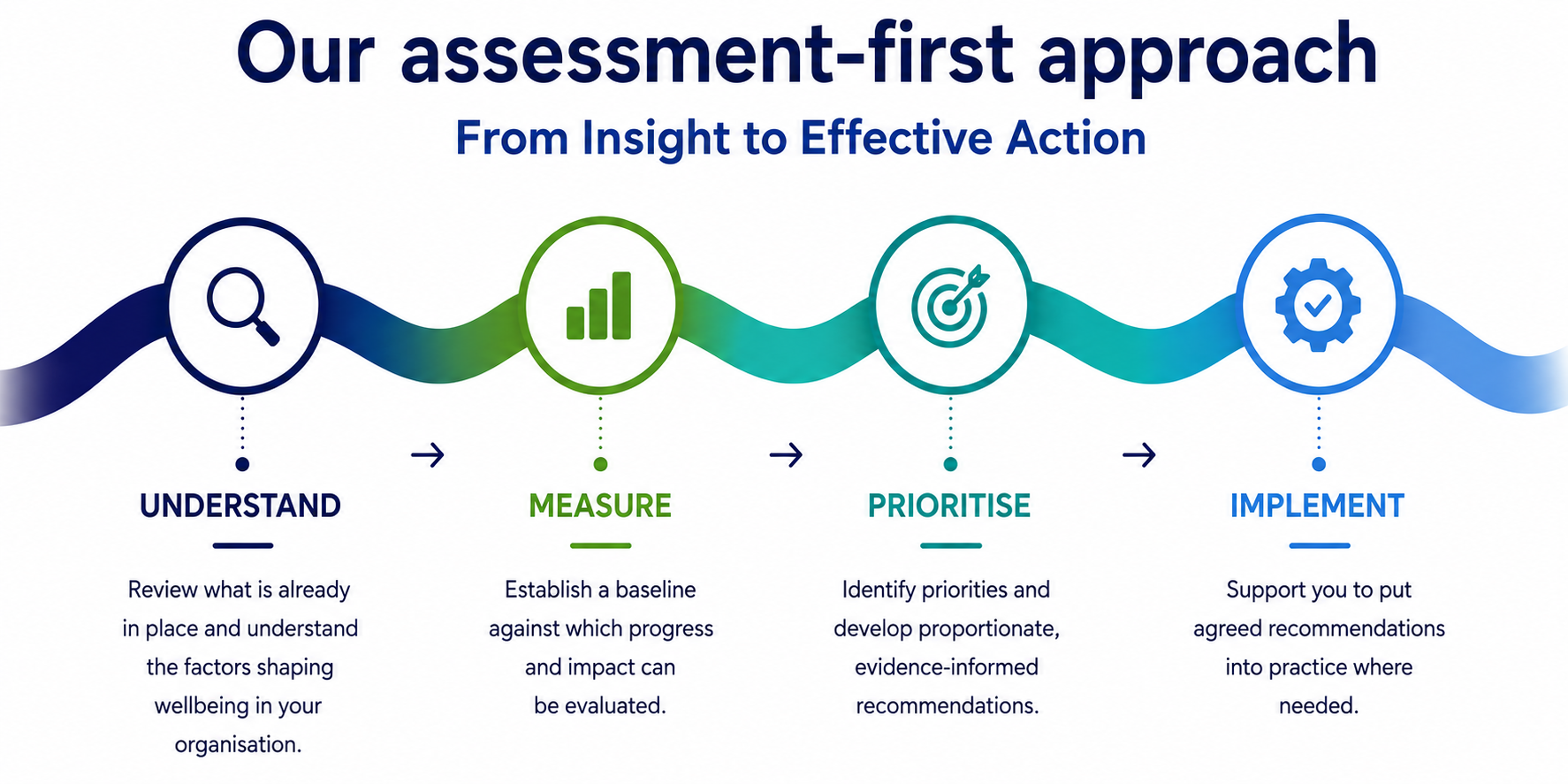 Our assessment-first approach

From Insight to Effective Action

UNDERSTAND

Review what is already in place and understand the factors shaping wellbeing in your organisation.

→

MEASURE

Establish a baseline against which progress and impact can be evaluated.

→

PRIORITISE

Identify priorities and develop proportionate, evidence-informed recommendations.

→

IMPLEMENT

Support you to put agreed recommendations into practice where needed.